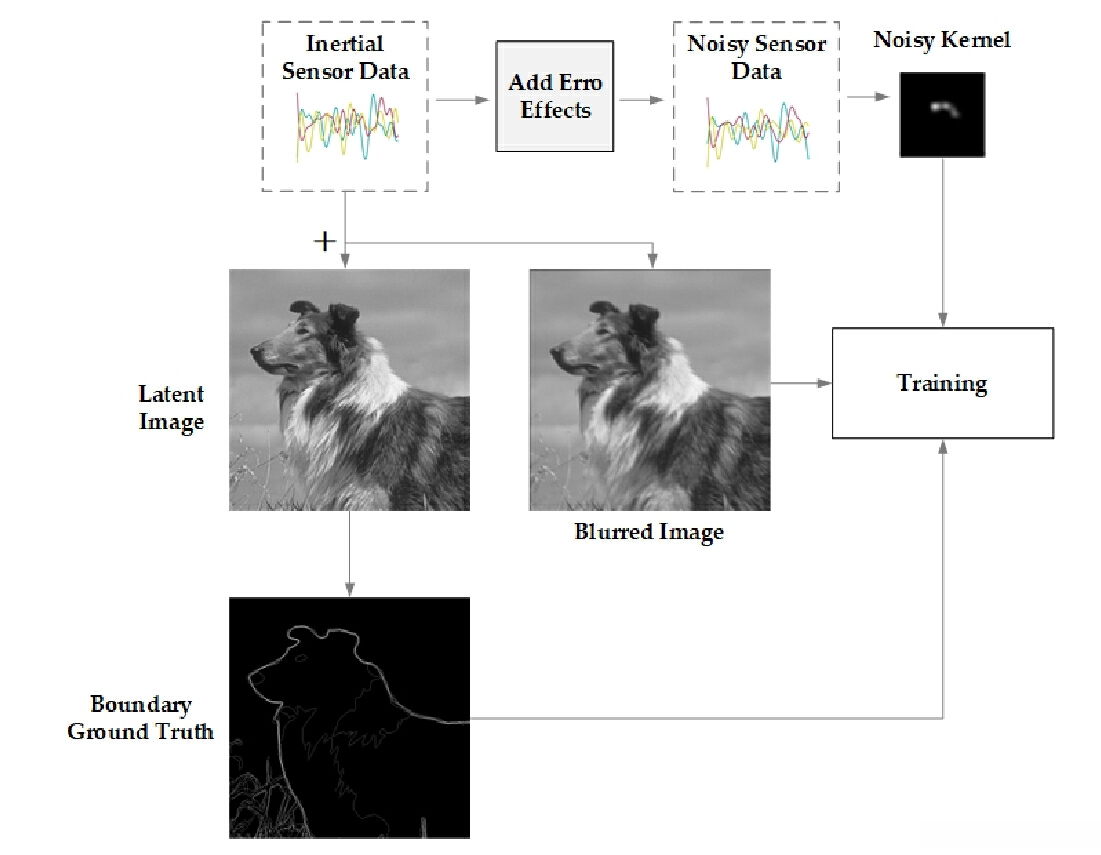 Inertial Sensor Data

Add Erro Effects

Noisy Sensor Data

Noisy Kernel

+

Latent Image

Blurred Image

Training

Boundary Ground Truth